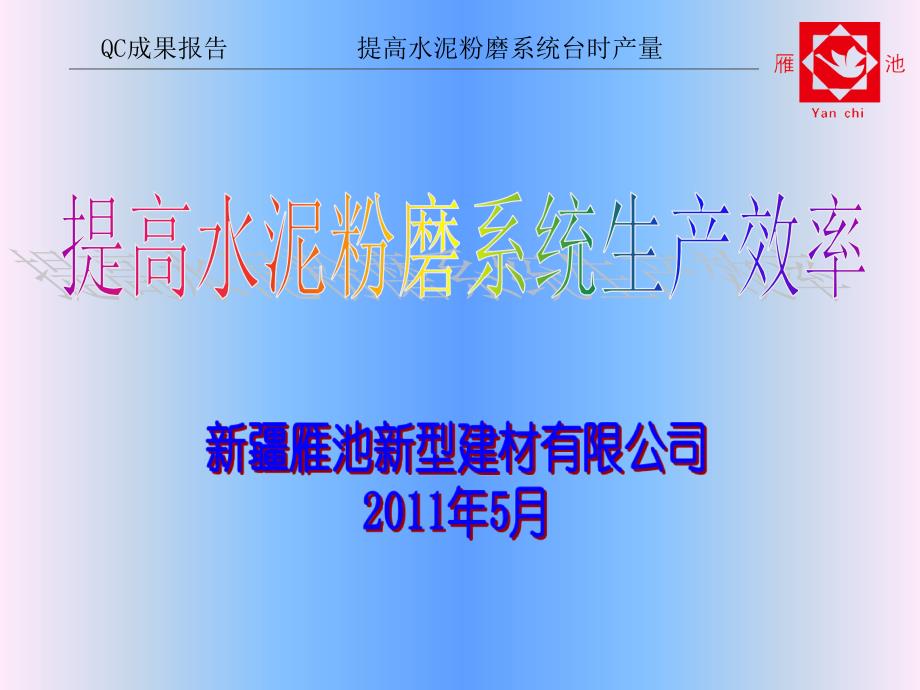 QC成果报告　　提高水泥粉磨系统台时产量

雁　池
Yan chi

提高水泥粉磨系统生产效率

新疆雁池新型建材有限公司
2011年5月